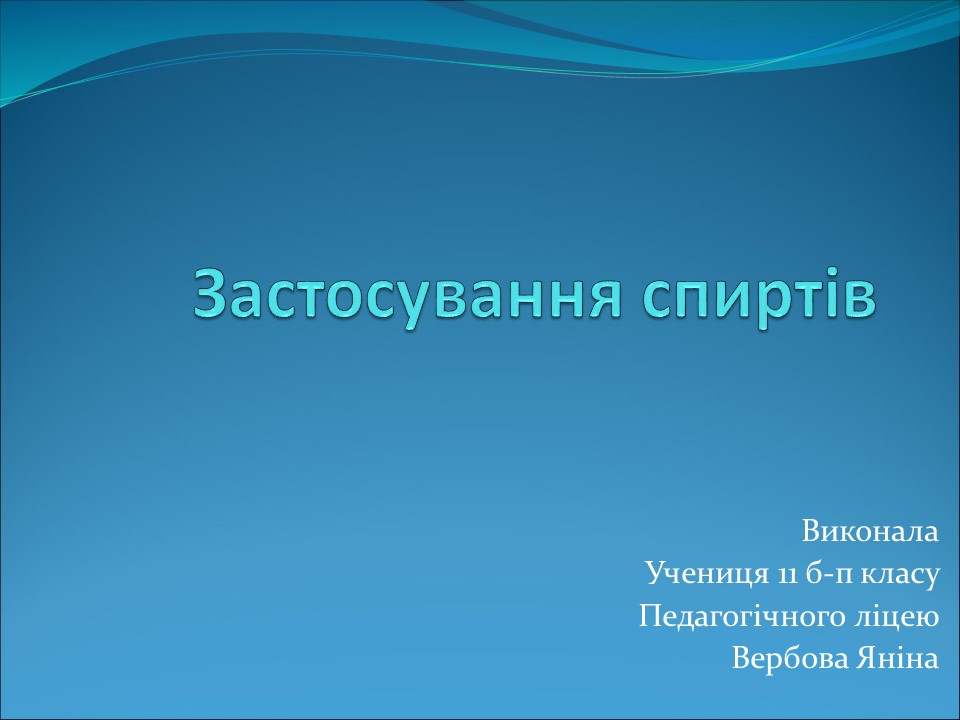 Застосування спиртів

Виконала
Учениця 11 б-п класу
Педагогічного ліцею
Вербова Яніна